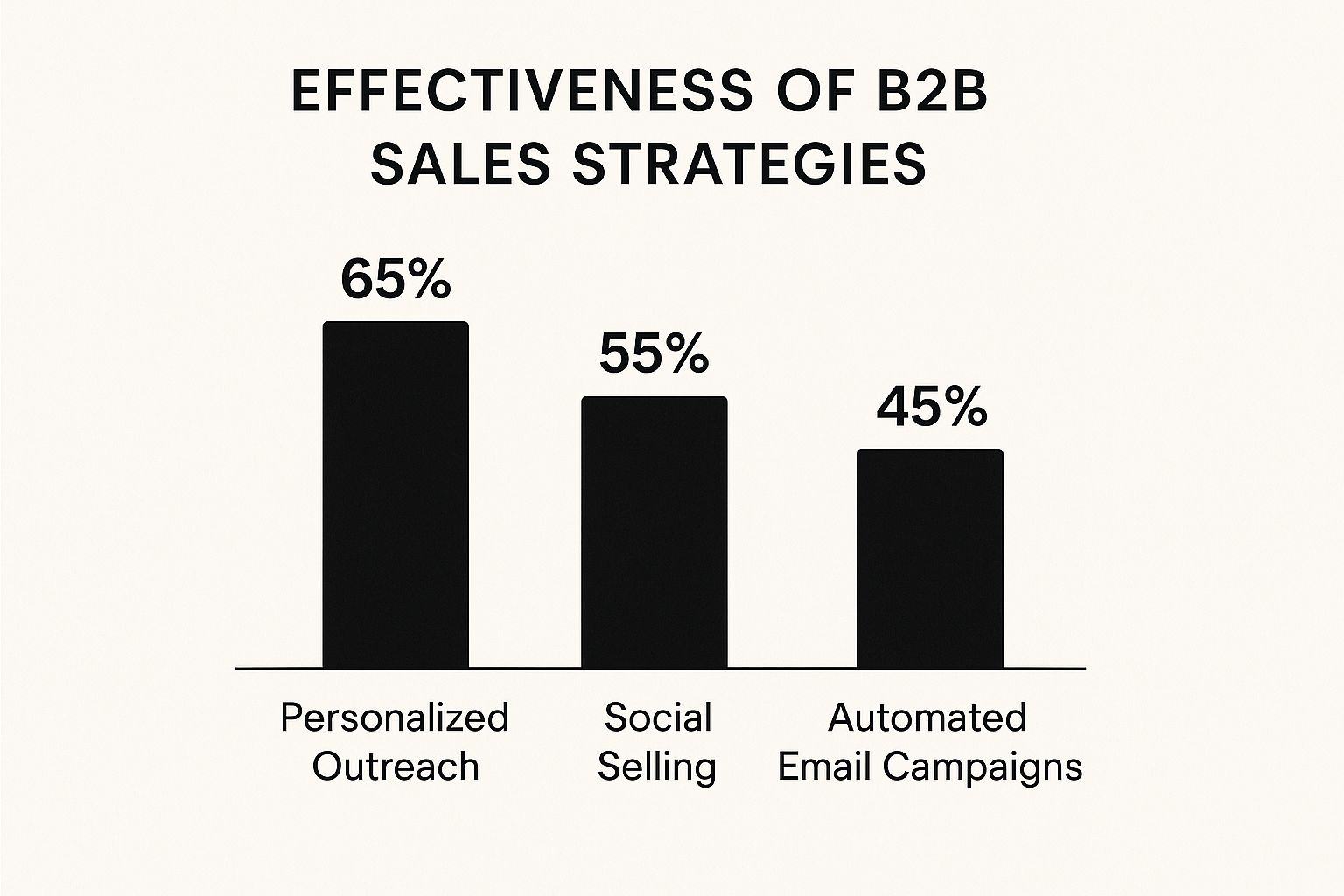 EFFECTIVENESS OF B2B SALES STRATEGIES

65%

55%

45%

Personalized Outreach

Social Selling

Automated Email Campaigns